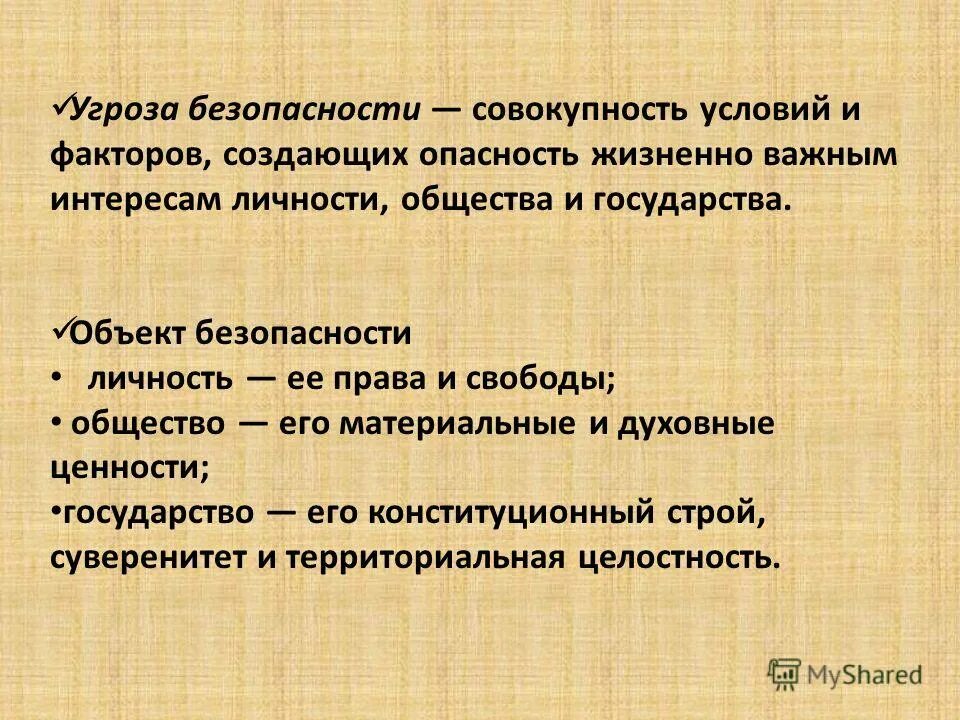 ✓Угроза безопасности — совокупность условий и факторов, создающих опасность жизненно важным интересам личности, общества и государства.

✓Объект безопасности
• личность — ее права и свободы;
• общество — его материальные и духовные ценности;
•государство — его конституционный строй, суверенитет и территориальная целостность.

MyShared